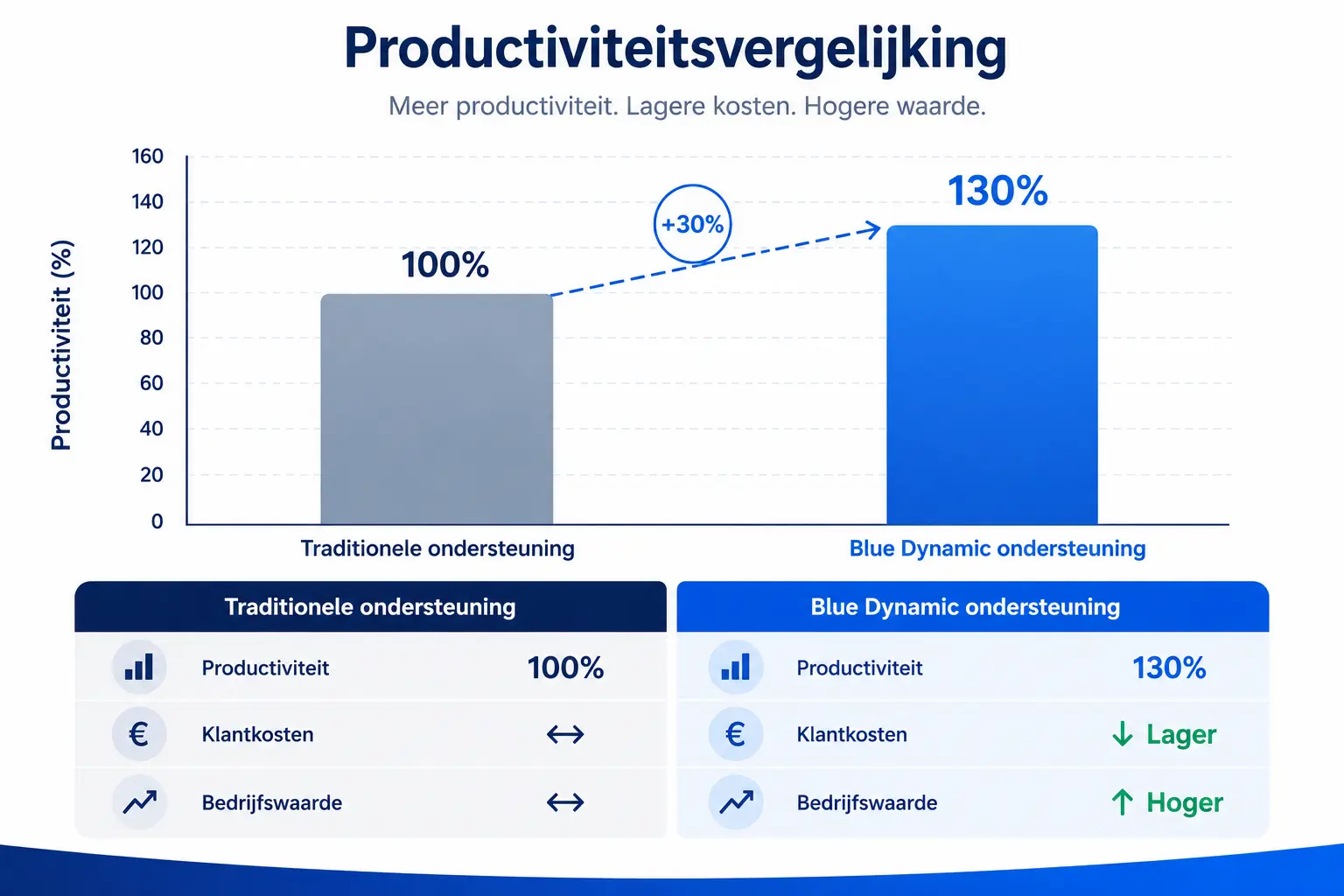 Productiviteitsvergelijking

Meer productiviteit. Lagere kosten. Hogere waarde.

Productiviteit (%)

160
140
120
100
80
60
40
20
0

100%

+30%

130%

Traditionele ondersteuning

Blue Dynamic ondersteuning

| Traditionele ondersteuning | |
|---|---|
| Productiviteit | 100% |
| Klantkosten | ↔ |
| Bedrijfswaarde | ↔ |

| Blue Dynamic ondersteuning | |
|---|---|
| Productiviteit | 130% |
| Klantkosten | ↓ Lager |
| Bedrijfswaarde | ↑ Hoger |